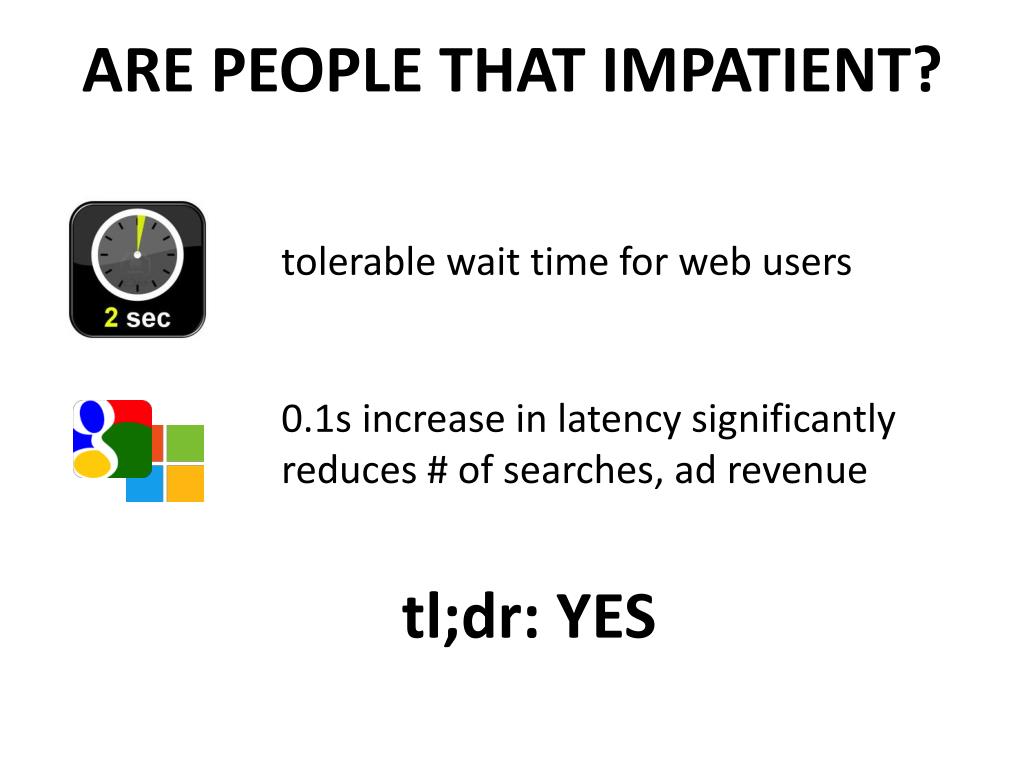 ARE PEOPLE THAT IMPATIENT?

2 sec

tolerable wait time for web users

0.1s increase in latency significantly reduces # of searches, ad revenue

tl;dr: YES